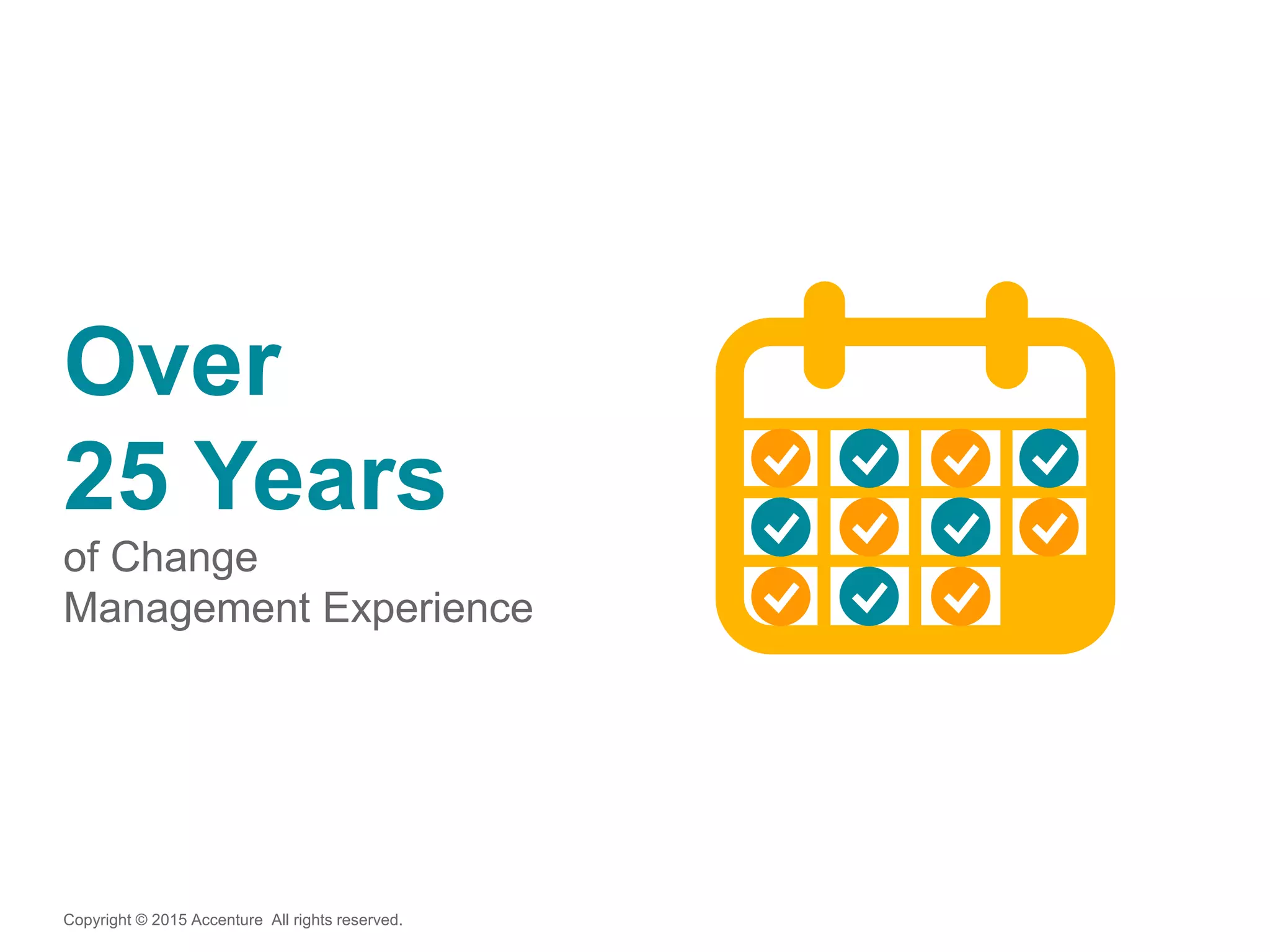 Over
25 Years
of Change
Management Experience

Copyright © 2015 Accenture All rights reserved.